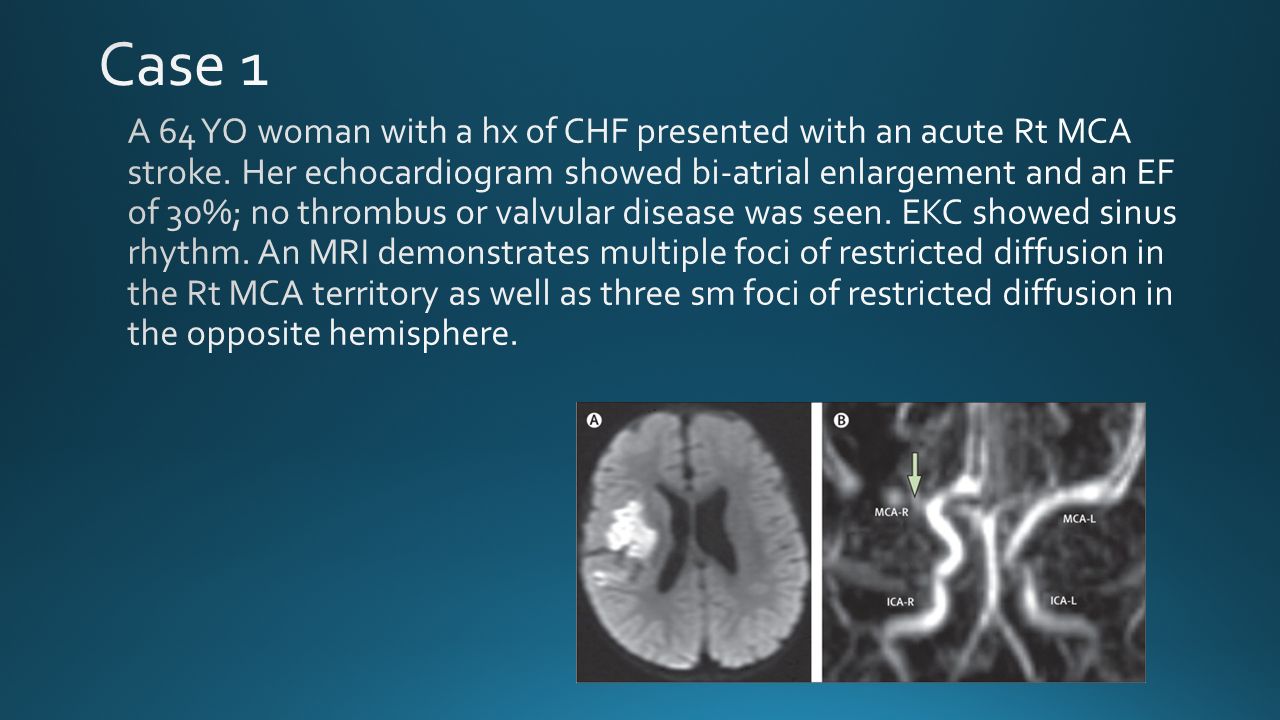 Case 1

A 64 YO woman with a hx of CHF presented with an acute Rt MCA stroke. Her echocardiogram showed bi-atrial enlargement and an EF of 30%; no thrombus or valvular disease was seen. EKC showed sinus rhythm. An MRI demonstrates multiple foci of restricted diffusion in the Rt MCA territory as well as three sm foci of restricted diffusion in the opposite hemisphere.

A

B

MCA-R

MCA-L

ICA-R

ICA-L